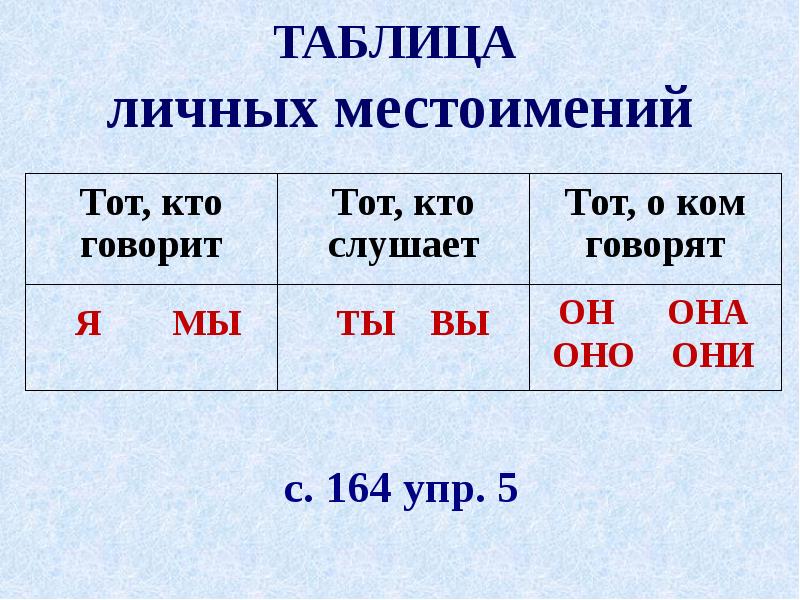 ТАБЛИЦА
личных местоимений

| Тот, кто говорит | Тот, кто слушает | Тот, о ком говорят |
|---|---|---|
| Я МЫ | ТЫ ВЫ | ОН ОНА ОНО ОНИ |

с. 164 упр. 5